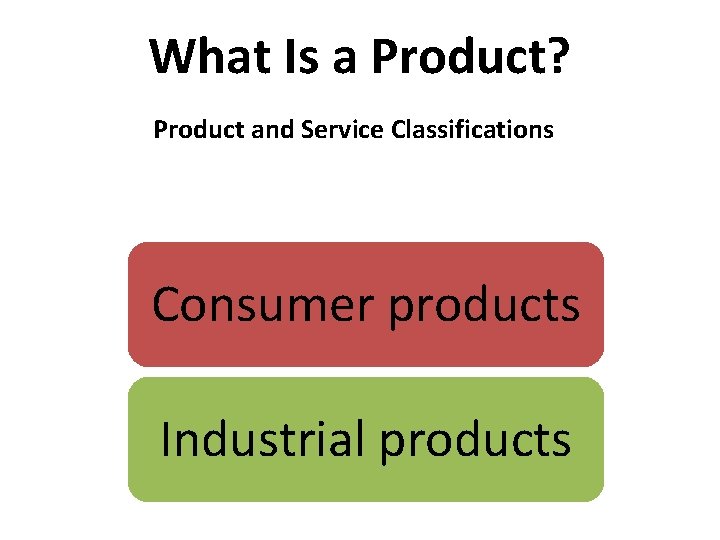 What Is a Product?

Product and Service Classifications

Consumer products

Industrial products